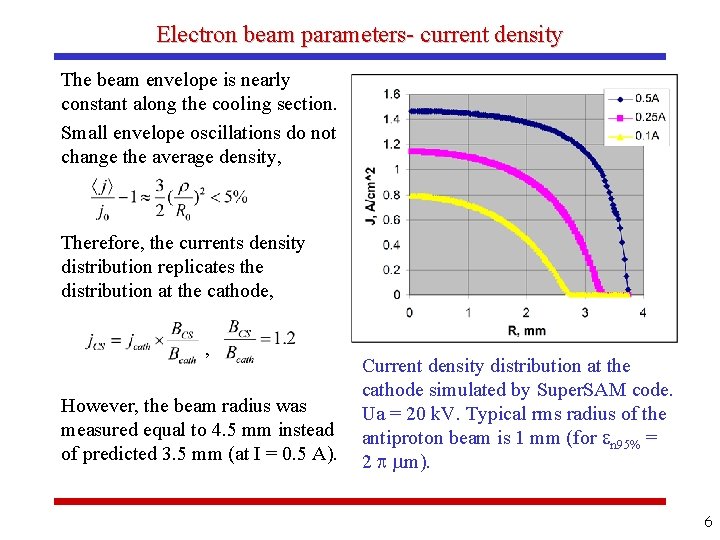 Electron beam parameters- current density

The beam envelope is nearly constant along the cooling section. Small envelope oscillations do not change the average density,

$\frac{\langle j \rangle}{j_0} - 1 \approx \frac{3}{2}(\frac{\rho}{R_0})^2 < 5\%$

Therefore, the currents density distribution replicates the distribution at the cathode,

$j_{CS} = j_{cath} \times \frac{B_{CS}}{B_{cath}}$ , $\frac{B_{CS}}{B_{cath}} = 1.2$

However, the beam radius was measured equal to 4.5 mm instead of predicted 3.5 mm (at I = 0.5 A).

1.6
1.4
1.2
1
0.8
0.6
0.4
0.2
0
J, A/cm^2
0 1 2 3 4
R, mm
0.5A
0.25A
0.1A

Current density distribution at the cathode simulated by SuperSAM code. Ua = 20 kV. Typical rms radius of the antiproton beam is 1 mm (for $\varepsilon_{n95\%}$ = 2 $\pi$ $\mu$m).

6